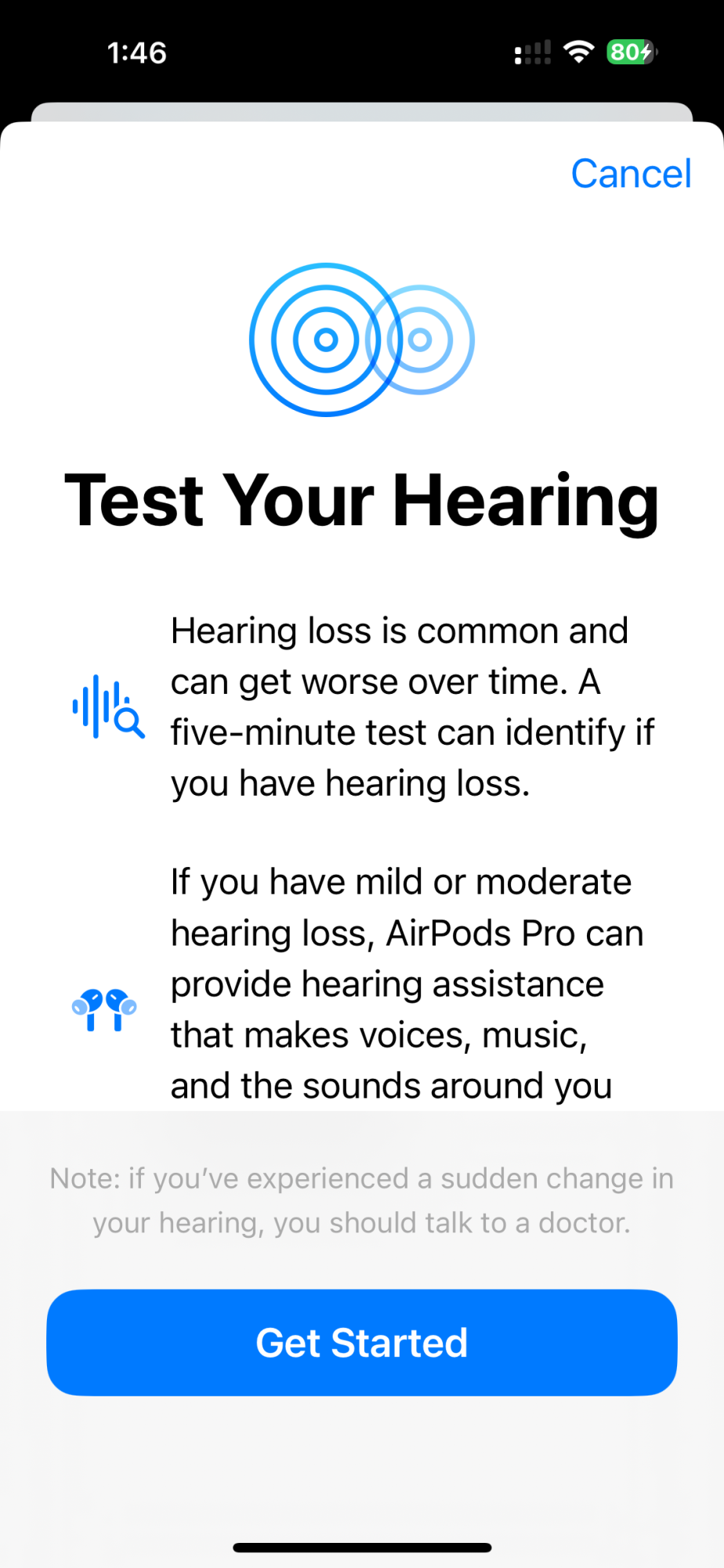 1:46

80

Cancel

Test Your Hearing

Hearing loss is common and can get worse over time. A five-minute test can identify if you have hearing loss.

If you have mild or moderate hearing loss, AirPods Pro can provide hearing assistance that makes voices, music, and the sounds around you

Note: if you've experienced a sudden change in your hearing, you should talk to a doctor.

Get Started